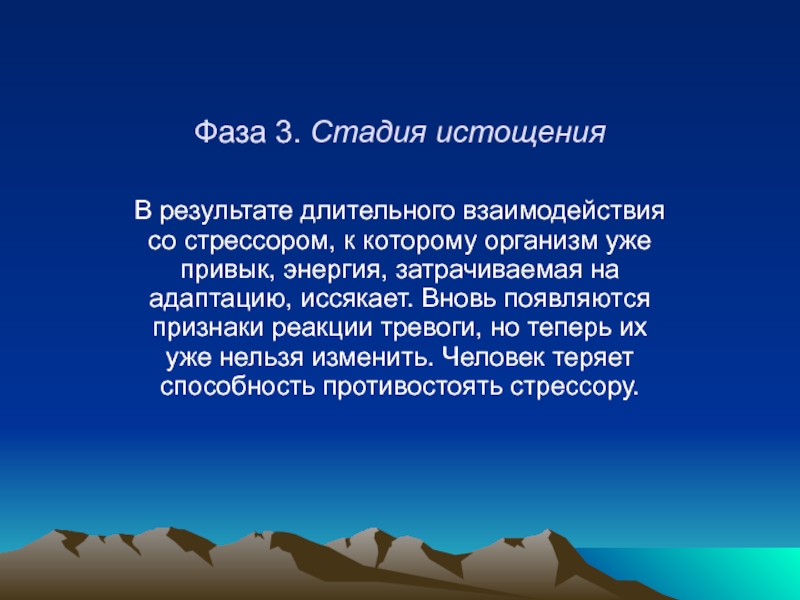 Фаза 3. Стадия истощения

В результате длительного взаимодействия со стрессором, к которому организм уже привык, энергия, затрачиваемая на адаптацию, иссякает. Вновь появляются признаки реакции тревоги, но теперь их уже нельзя изменить. Человек теряет способность противостоять стрессору.